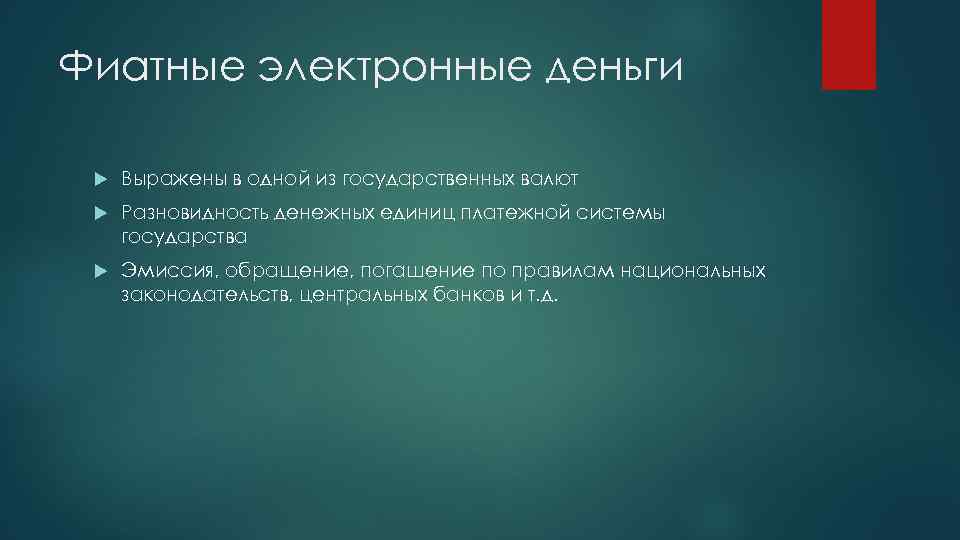 Фиатные электронные деньги

Выражены в одной из государственных валют

Разновидность денежных единиц платежной системы государства

Эмиссия, обращение, погашение по правилам национальных законодательств, центральных банков и т.д.